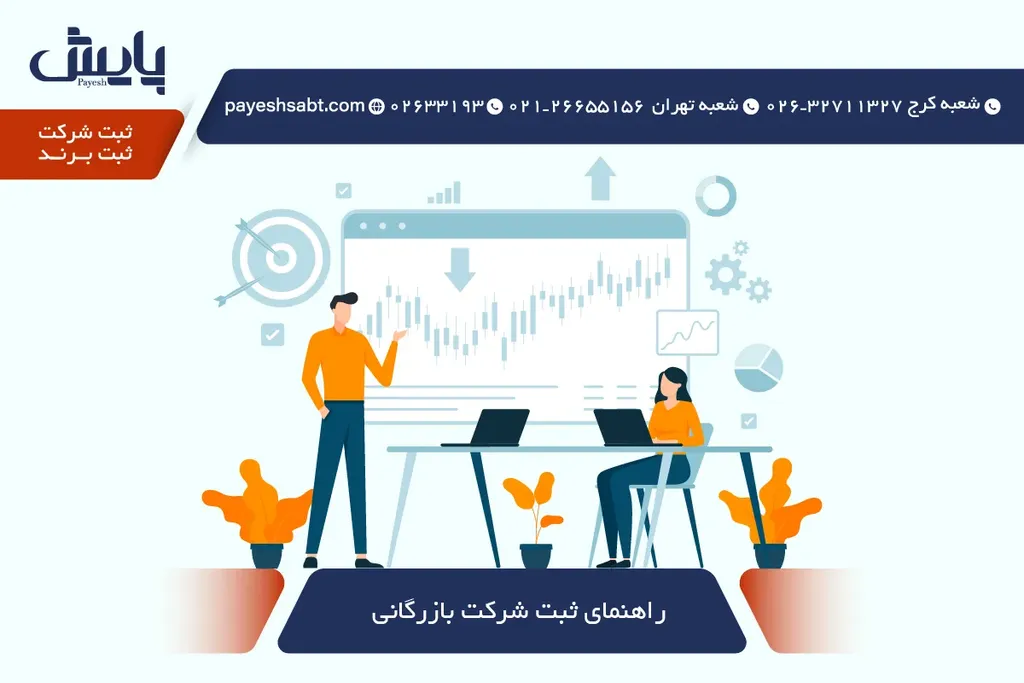 پایش
Payesh

ثبت شرکت
ثبت برند

شعبه کرج ۳۲۷۱۱۳۲۷-۰۲۶ شعبه تهران ۲۶۶۵۵۱۵۶-۰۲۱ ۰۲۶۳۳۱۹۳ payeshsabt.com

راهنمای ثبت شرکت بازرگانی